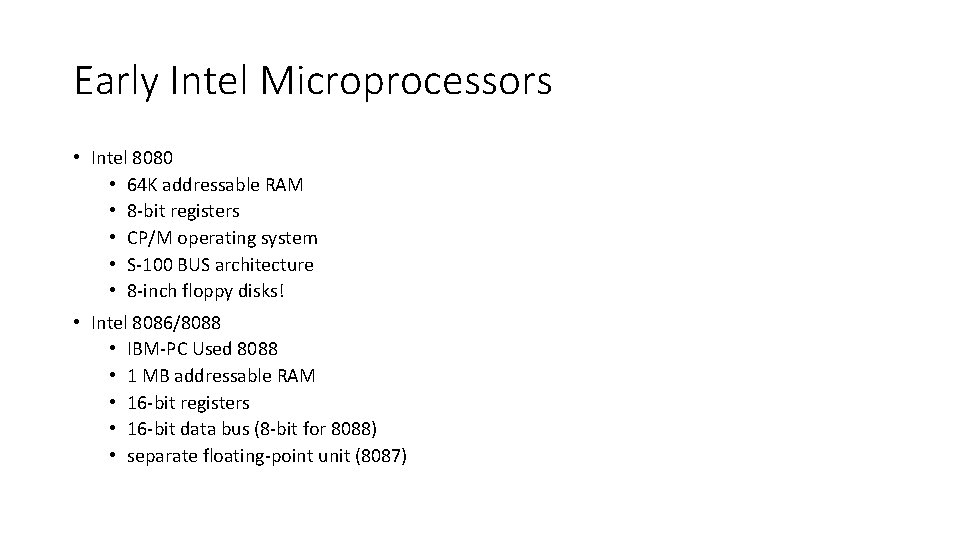 Early Intel Microprocessors

• Intel 8080
  • 64K addressable RAM
  • 8-bit registers
  • CP/M operating system
  • S-100 BUS architecture
  • 8-inch floppy disks!
• Intel 8086/8088
  • IBM-PC Used 8088
  • 1 MB addressable RAM
  • 16-bit registers
  • 16-bit data bus (8-bit for 8088)
  • separate floating-point unit (8087)